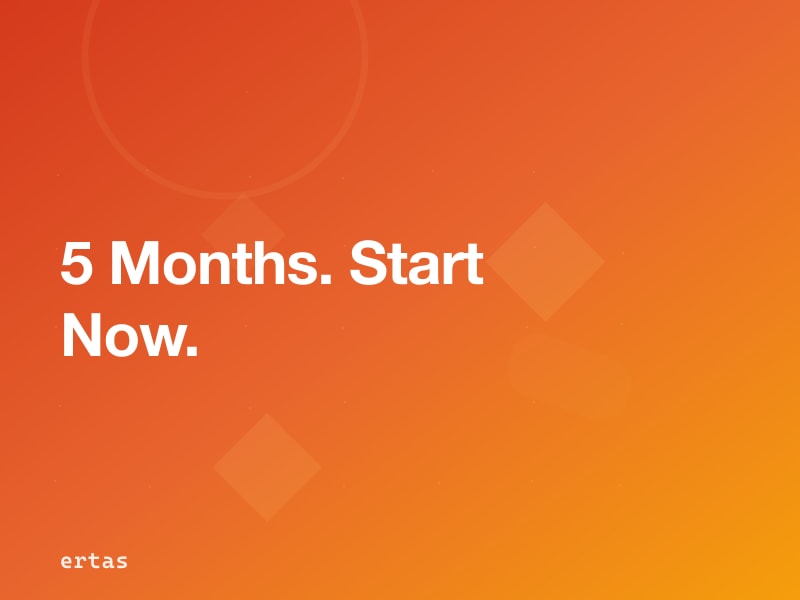 5 Months. Start Now.

ertas